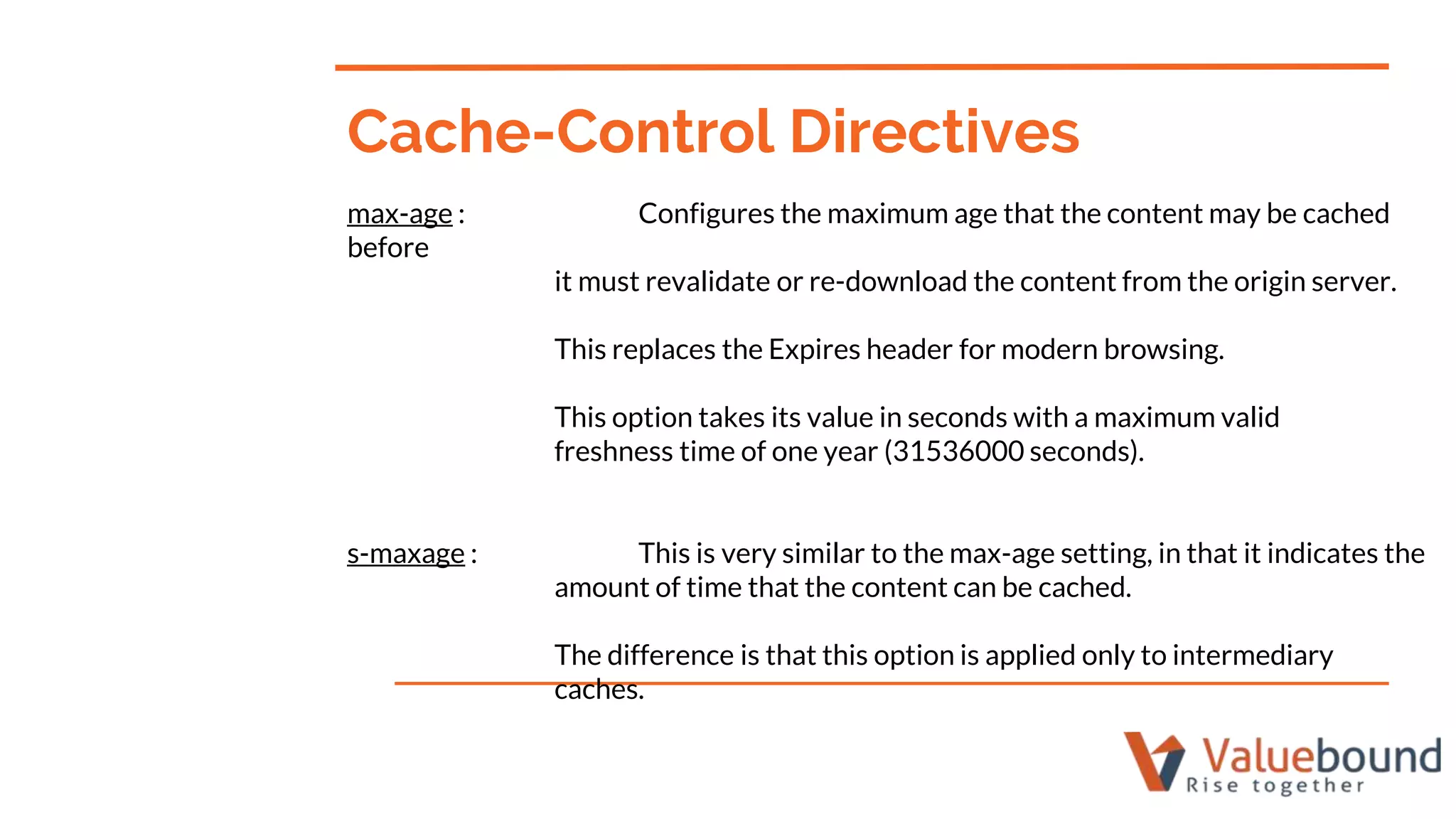 Cache-Control Directives

max-age : Configures the maximum age that the content may be cached before

it must revalidate or re-download the content from the origin server.

This replaces the Expires header for modern browsing.

This option takes its value in seconds with a maximum valid freshness time of one year (31536000 seconds).

s-maxage : This is very similar to the max-age setting, in that it indicates the amount of time that the content can be cached.

The difference is that this option is applied only to intermediary caches.

Valuebound
Rise together